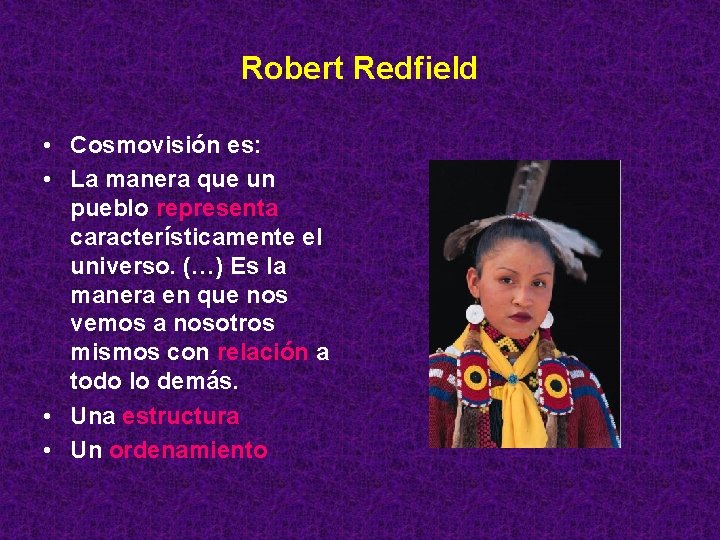 Robert Redfield

• Cosmovisión es:
• La manera que un pueblo representa característicamente el universo. (…) Es la manera en que nos vemos a nosotros mismos con relación a todo lo demás.
• Una estructura
• Un ordenamiento